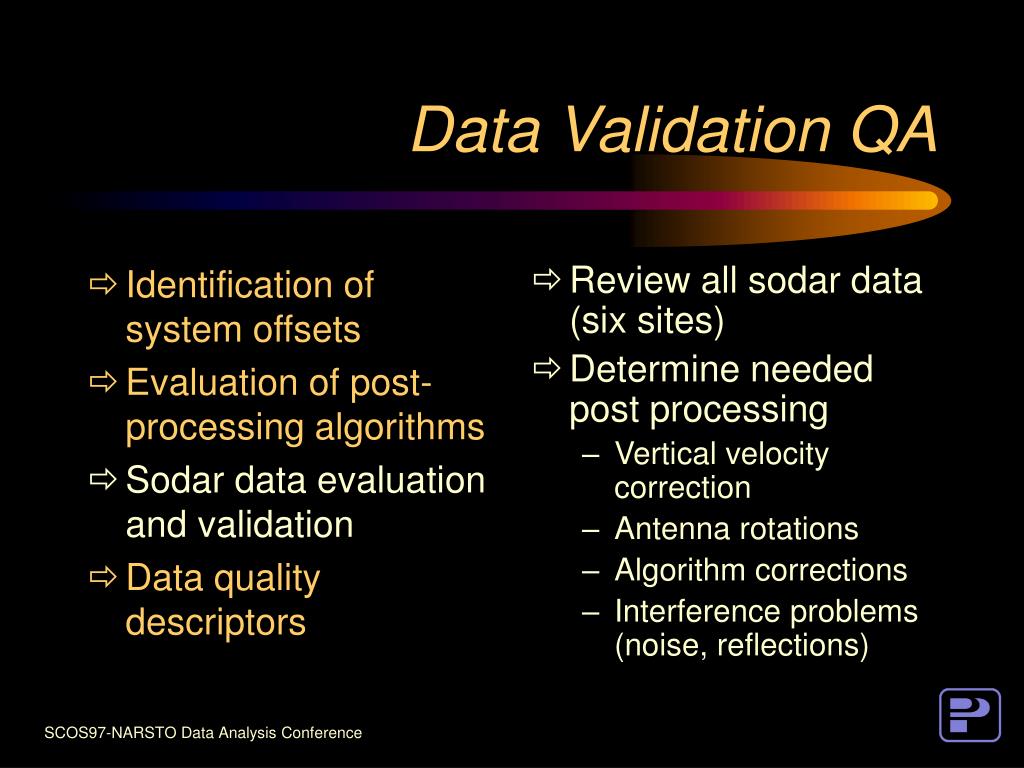 Data Validation QA

⇨ Identification of system offsets
⇨ Evaluation of post-processing algorithms
⇨ Sodar data evaluation and validation
⇨ Data quality descriptors

⇨ Review all sodar data (six sites)
⇨ Determine needed post processing
– Vertical velocity correction
– Antenna rotations
– Algorithm corrections
– Interference problems (noise, reflections)

SCOS97-NARSTO Data Analysis Conference